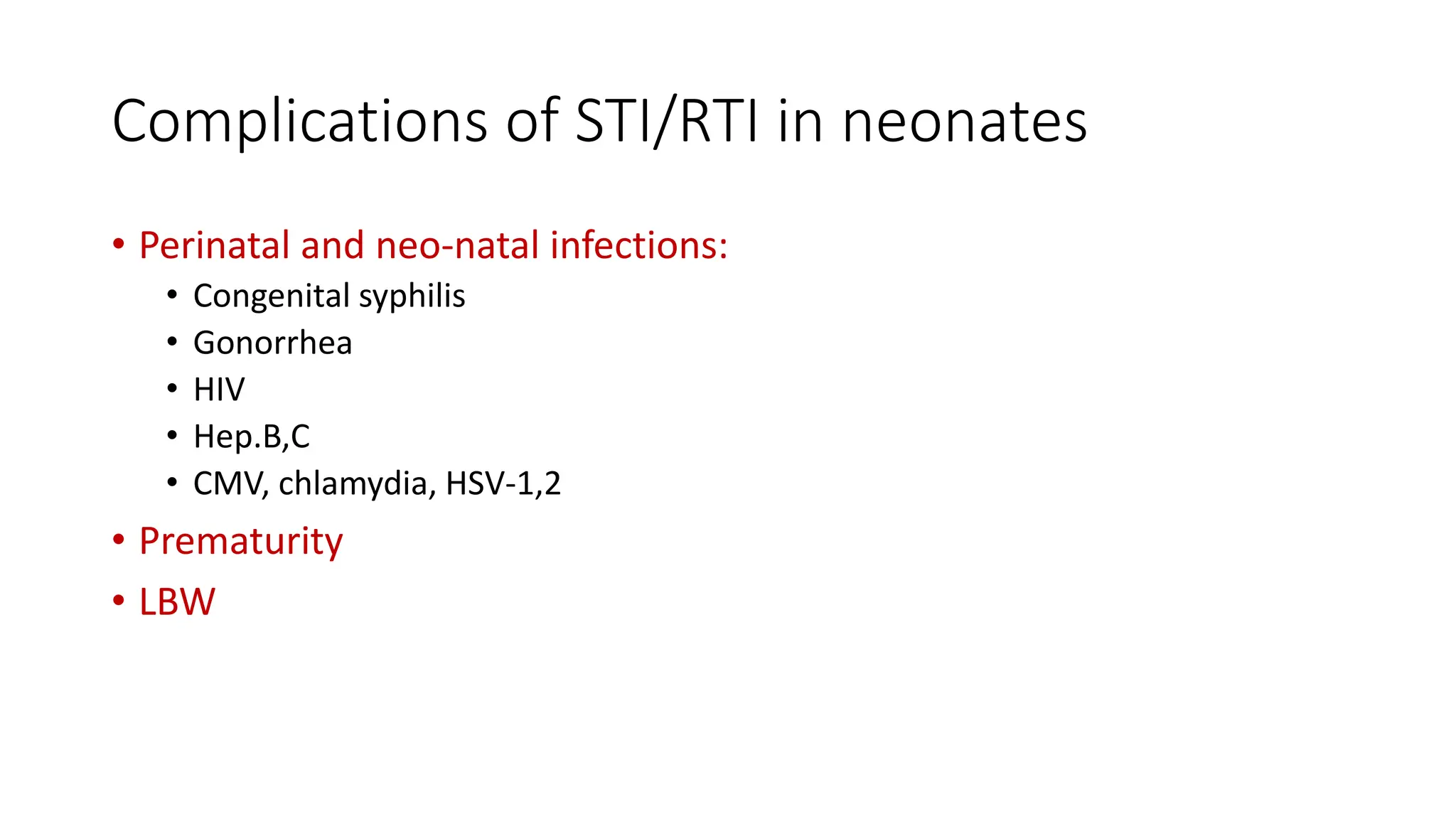 Complications of STI/RTI in neonates

• Perinatal and neo-natal infections:
  • Congenital syphilis
  • Gonorrhea
  • HIV
  • Hep.B,C
  • CMV, chlamydia, HSV-1,2
• Prematurity
• LBW